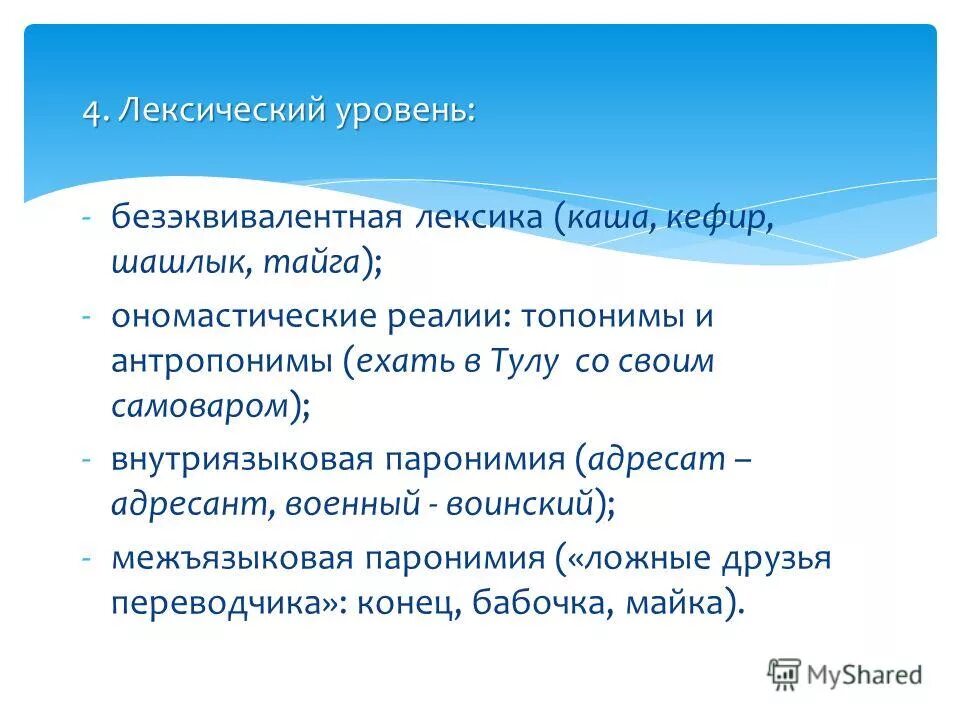 4. Лексический уровень:

- безэквивалентная лексика (каша, кефир, шашлык, тайга);
- ономастические реалии: топонимы и антропонимы (ехать в Тулу со своим самоваром);
- внутриязыковая паронимия (адресат – адресант, военный - воинский);
- межъязыковая паронимия («ложные друзья переводчика»: конец, бабочка, майка).

MyShared